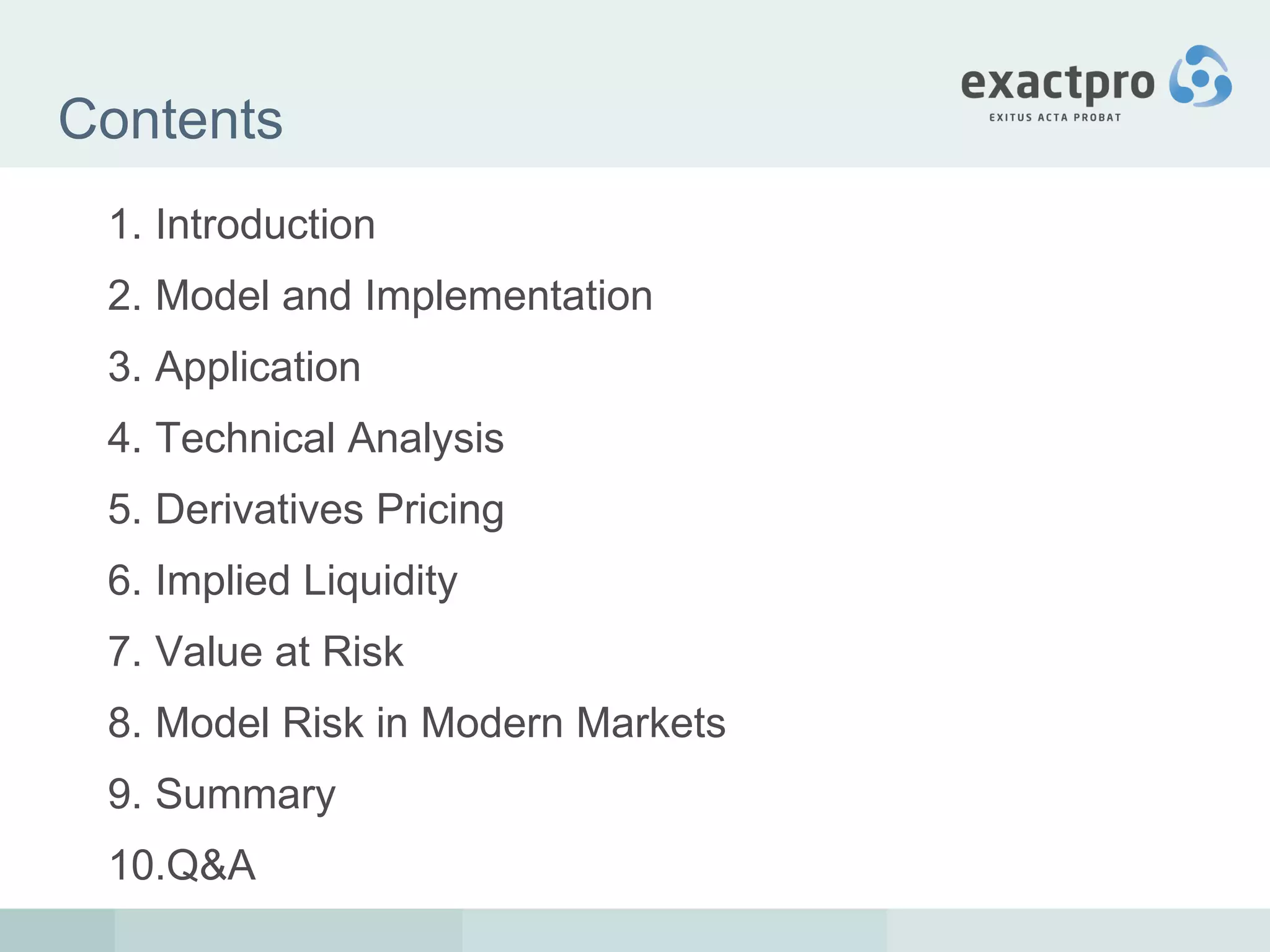 Contents

exactpro
EXITUS ACTA PROBAT

1. Introduction
2. Model and Implementation
3. Application
4. Technical Analysis
5. Derivatives Pricing
6. Implied Liquidity
7. Value at Risk
8. Model Risk in Modern Markets
9. Summary
10.Q&A